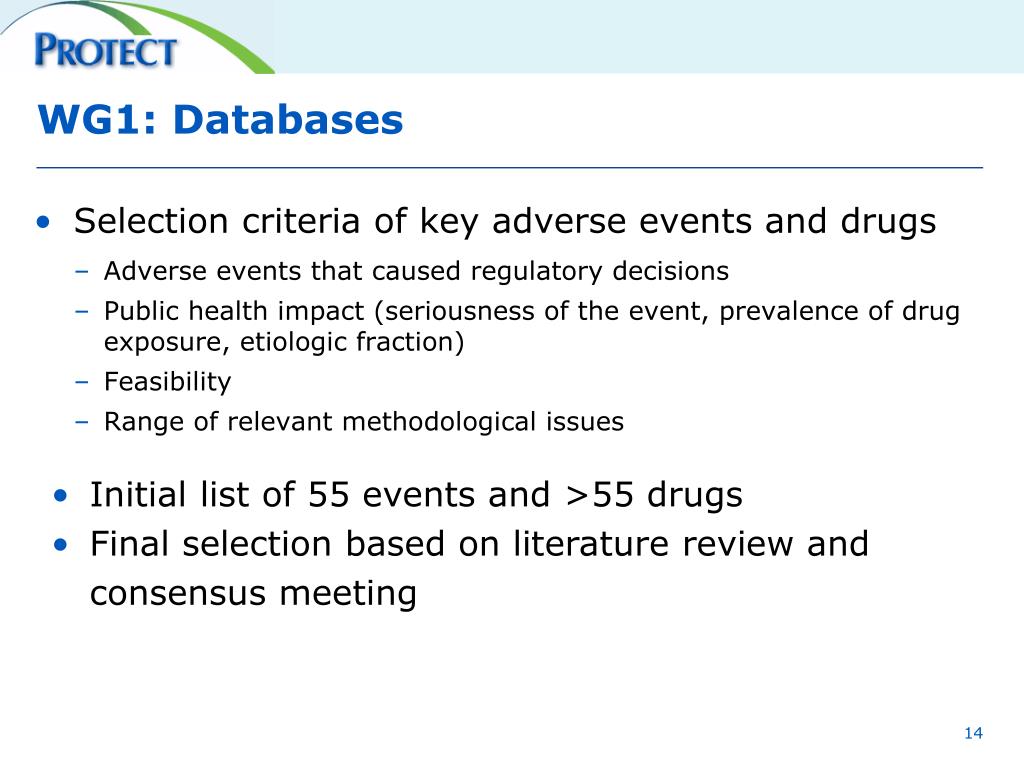 PROTECT

WG1: Databases

• Selection criteria of key adverse events and drugs
– Adverse events that caused regulatory decisions
– Public health impact (seriousness of the event, prevalence of drug exposure, etiologic fraction)
– Feasibility
– Range of relevant methodological issues

• Initial list of 55 events and >55 drugs
• Final selection based on literature review and consensus meeting

14